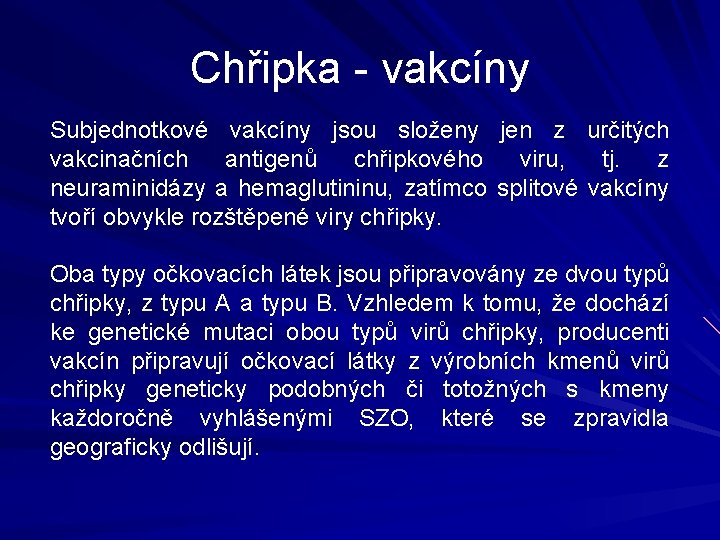 Chřipka - vakcíny

Subjednotkové vakcíny jsou složeny jen z určitých vakcinačních antigenů chřipkového viru, tj. z neuraminidázy a hemaglutininu, zatímco splitové vakcíny tvoří obvykle rozštěpené viry chřipky.

Oba typy očkovacích látek jsou připravovány ze dvou typů chřipky, z typu A a typu B. Vzhledem k tomu, že dochází ke genetické mutaci obou typů virů chřipky, producenti vakcín připravují očkovací látky z výrobních kmenů virů chřipky geneticky podobných či totožných s kmeny každoročně vyhlášenými SZO, které se zpravidla geograficky odlišují.